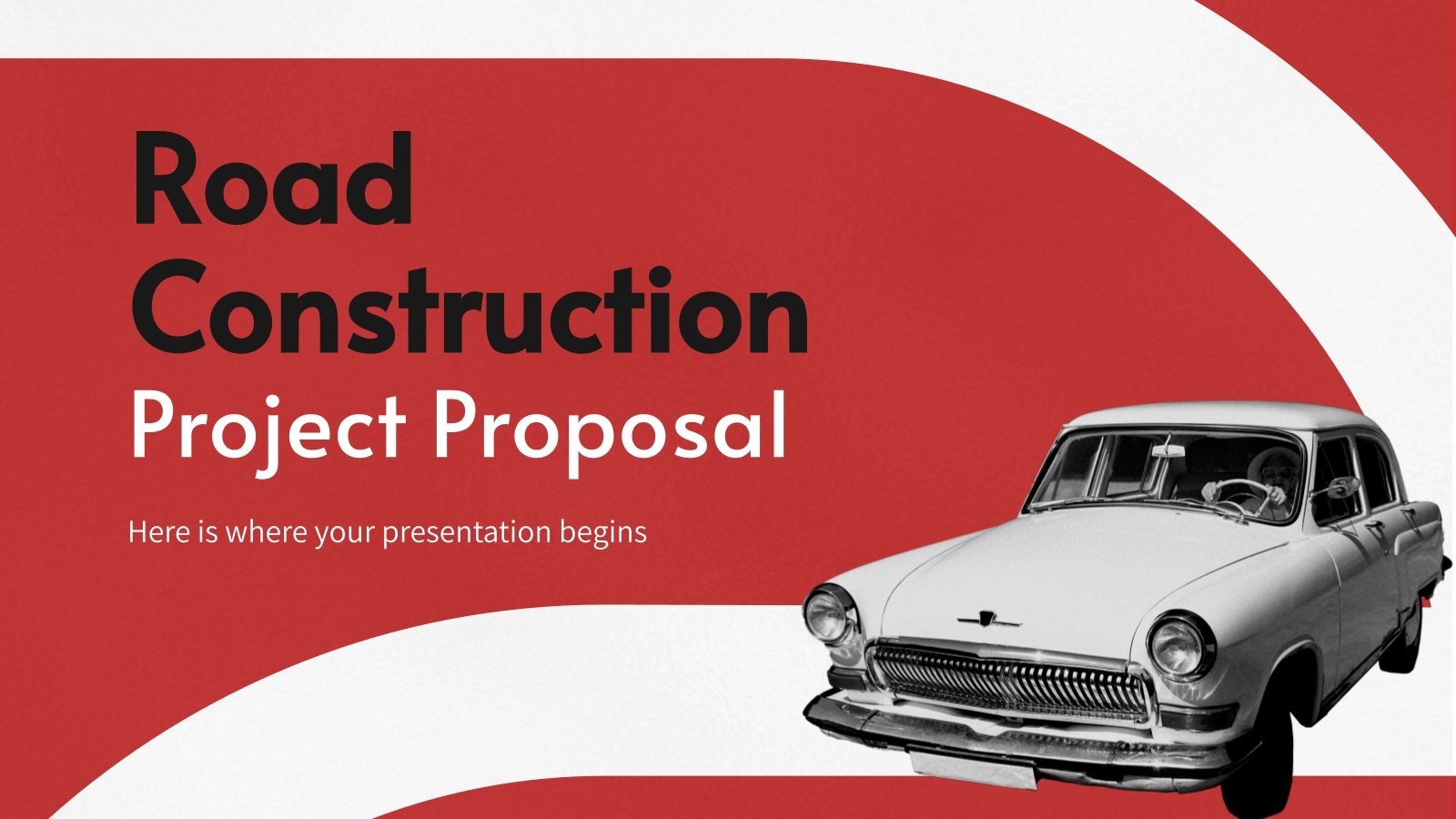 Road Construction Project Proposal

Here is where your presentation begins